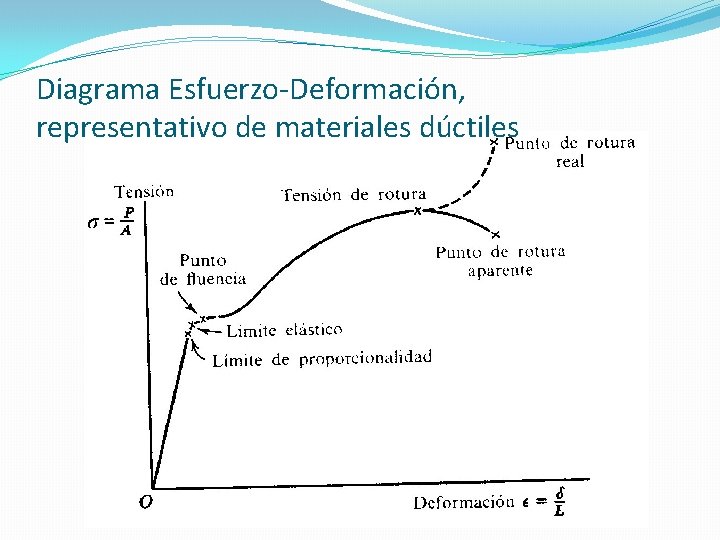 Diagrama Esfuerzo-Deformación, representativo de materiales dúctiles

Punto de rotura real

Tensión
$\sigma = \frac{P}{A}$

Tensión de rotura

Punto de rotura aparente

Punto de fluencia

Límite elástico

Límite de proporcionalidad

O

Deformación $\epsilon = \frac{\delta}{L}$